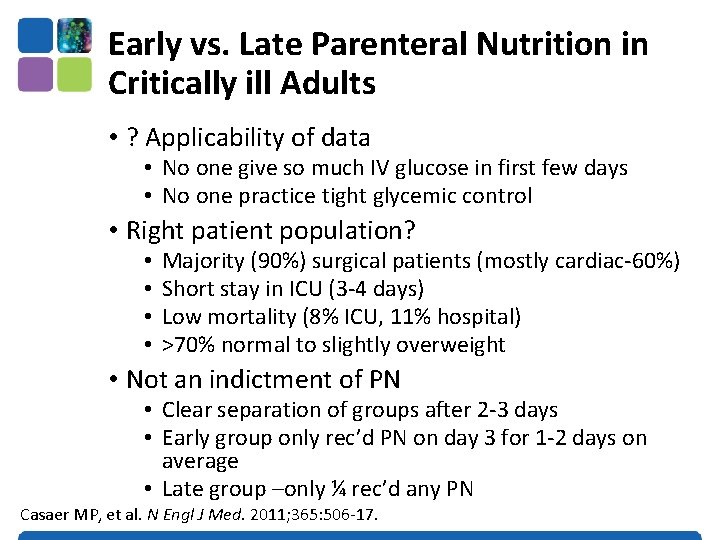 Early vs. Late Parenteral Nutrition in Critically ill Adults

• ? Applicability of data
  • No one give so much IV glucose in first few days
  • No one practice tight glycemic control
• Right patient population?
  • Majority (90%) surgical patients (mostly cardiac-60%)
  • Short stay in ICU (3-4 days)
  • Low mortality (8% ICU, 11% hospital)
  • >70% normal to slightly overweight
• Not an indictment of PN
  • Clear separation of groups after 2-3 days
  • Early group only rec'd PN on day 3 for 1-2 days on average
  • Late group –only ¼ rec'd any PN

Casaer MP, et al. N Engl J Med. 2011;365:506-17.